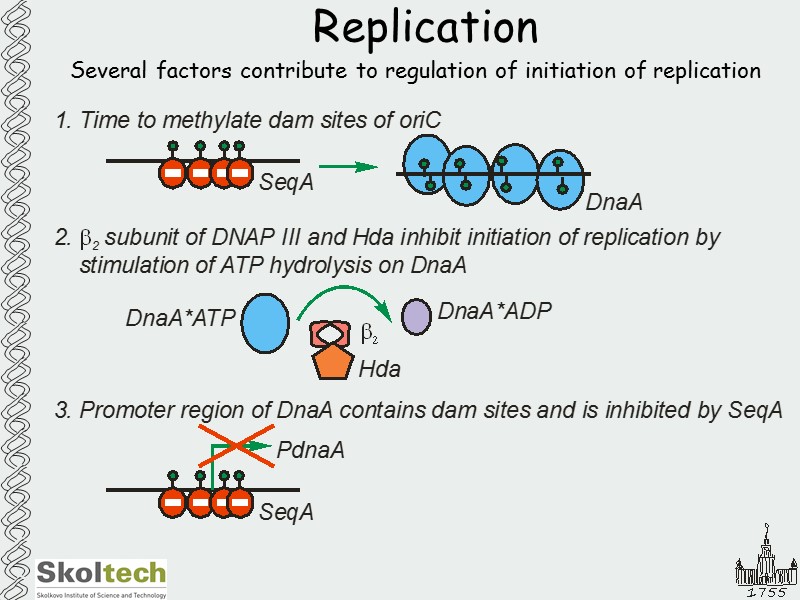 Replication

Several factors contribute to regulation of initiation of replication

1. Time to methylate dam sites of oriC

SeqA

DnaA

2. $\beta_2$ subunit of DNAP III and Hda inhibit initiation of replication by stimulation of ATP hydrolysis on DnaA

DnaA*ATP

$\beta_2$

Hda

DnaA*ADP

3. Promoter region of DnaA contains dam sites and is inhibited by SeqA

PdnaA

SeqA

Skoltech
Skolkovo Institute of Science and Technology

1755